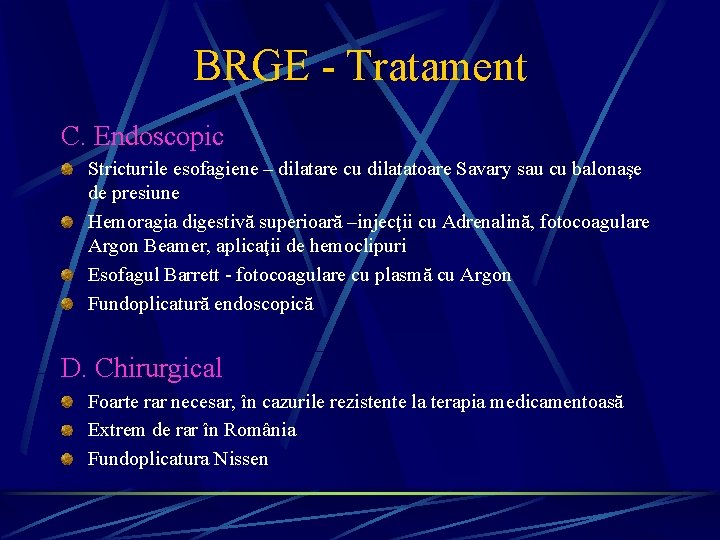 BRGE - Tratament

C. Endoscopic

Stricturile esofagiene – dilatare cu dilatatoare Savary sau cu balonaşe de presiune

Hemoragia digestivă superioară –injecţii cu Adrenalină, fotocoagulare Argon Beamer, aplicaţii de hemoclipuri

Esofagul Barrett - fotocoagulare cu plasmă cu Argon

Fundoplicatură endoscopică

D. Chirurgical

Foarte rar necesar, în cazurile rezistente la terapia medicamentoasă

Extrem de rar în România

Fundoplicatura Nissen